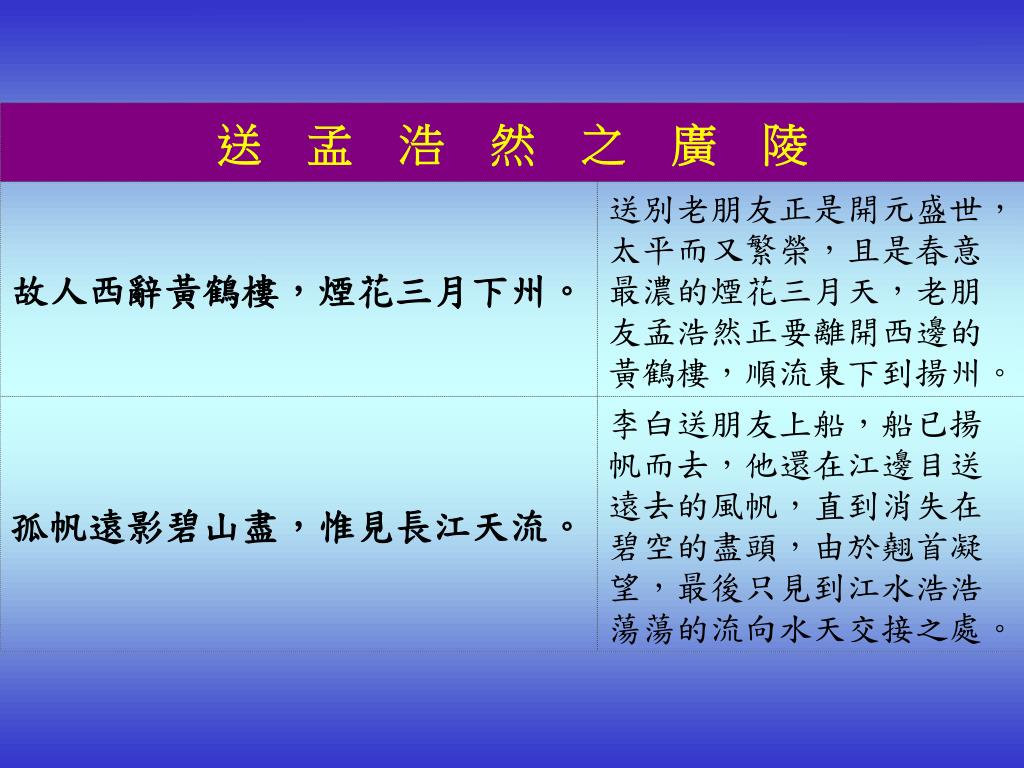 | 送 孟 浩 然 之 廣 陵 | |
|---|---|
| 故人西辭黃鶴樓，煙花三月下州。 | 送別老朋友正是開元盛世，太平而又繁榮，且是春意最濃的煙花三月天，老朋友孟浩然正要離開西邊的黃鶴樓，順流東下到揚州。 |
| 孤帆遠影碧山盡，惟見長江天流。 | 李白送朋友上船，船已揚帆而去，他還在江邊目送遠去的風帆，直到消失在碧空的盡頭，由於翹首凝望，最後只見到江水浩浩蕩蕩的流向水天交接之處。 |